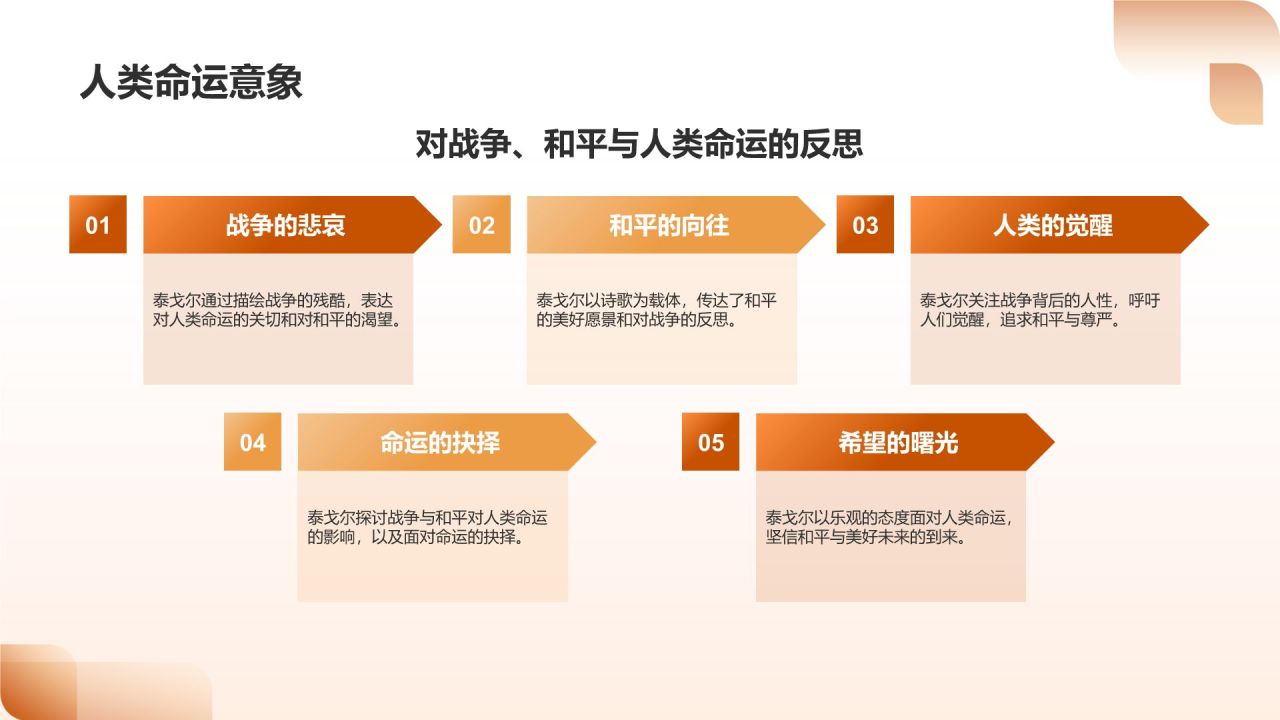 人类命运意象

对战争、和平与人类命运的反思

01

战争的悲哀

泰戈尔通过描绘战争的残酷，表达对人类命运的关切和对和平的渴望。

02

和平的向往

泰戈尔以诗歌为载体，传达了和平的美好愿景和对战争的反思。

03

人类的觉醒

泰戈尔关注战争背后的人性，呼吁人们觉醒，追求和平与尊严。

04

命运的抉择

泰戈尔探讨战争与和平对人类命运的影响，以及面对命运的抉择。

05

希望的曙光

泰戈尔以乐观的态度面对人类命运，坚信和平与美好未来的到来。